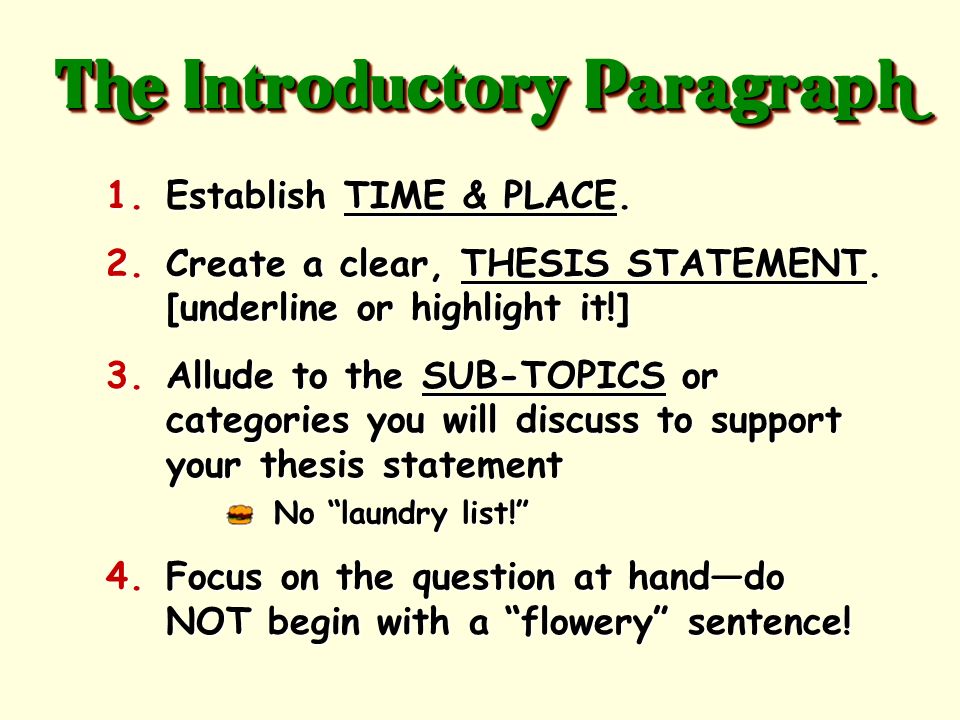 The Introductory Paragraph

1. Establish TIME & PLACE.

2. Create a clear, THESIS STATEMENT. [underline or highlight it!]

3. Allude to the SUB-TOPICS or categories you will discuss to support your thesis statement

No “laundry list!”

4. Focus on the question at hand—do NOT begin with a “flowery” sentence!